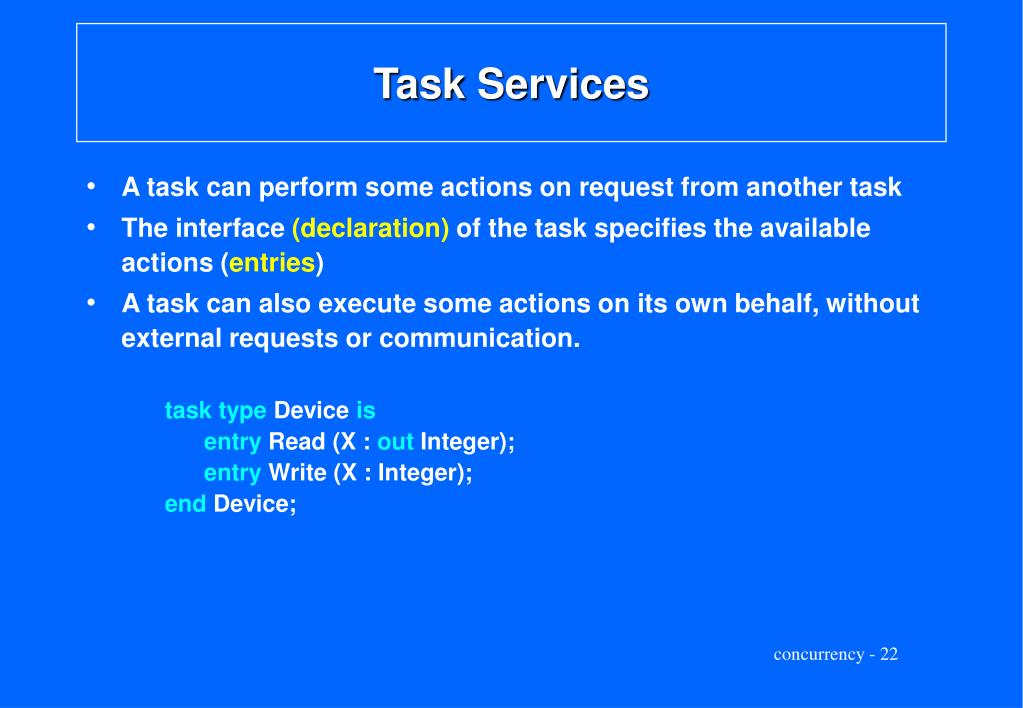 Task Services

• A task can perform some actions on request from another task
• The interface (declaration) of the task specifies the available actions (entries)
• A task can also execute some actions on its own behalf, without external requests or communication.

task type Device is
entry Read (X : out Integer);
entry Write (X : Integer);
end Device;

concurrency - 22